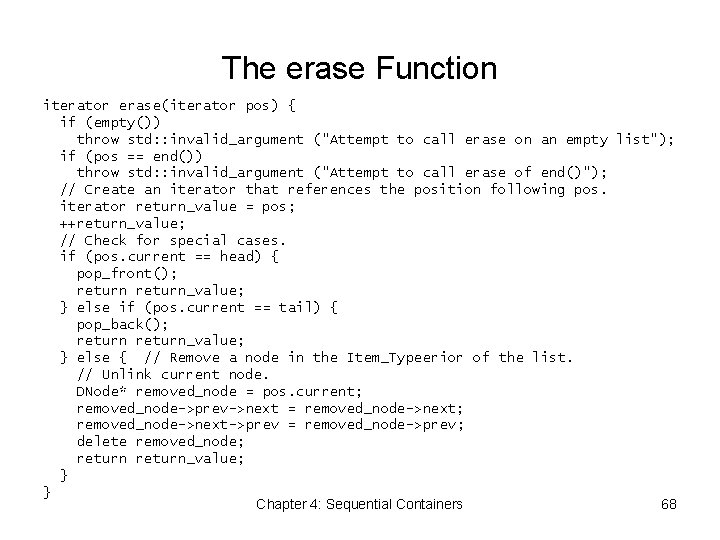 The erase Function

iterator erase(iterator pos) {
  if (empty())
    throw std::invalid_argument ("Attempt to call erase on an empty list");
  if (pos == end())
    throw std::invalid_argument ("Attempt to call erase of end()");
  // Create an iterator that references the position following pos.
  iterator return_value = pos;
  ++return_value;
  // Check for special cases.
  if (pos.current == head) {
    pop_front();
    return return_value;
  } else if (pos.current == tail) {
    pop_back();
    return return_value;
  } else {  // Remove a node in the Item_Typeerior of the list.
    // Unlink current node.
    DNode* removed_node = pos.current;
    removed_node->prev->next = removed_node->next;
    removed_node->next->prev = removed_node->prev;
    delete removed_node;
    return return_value;
  }
}

Chapter 4: Sequential Containers

68